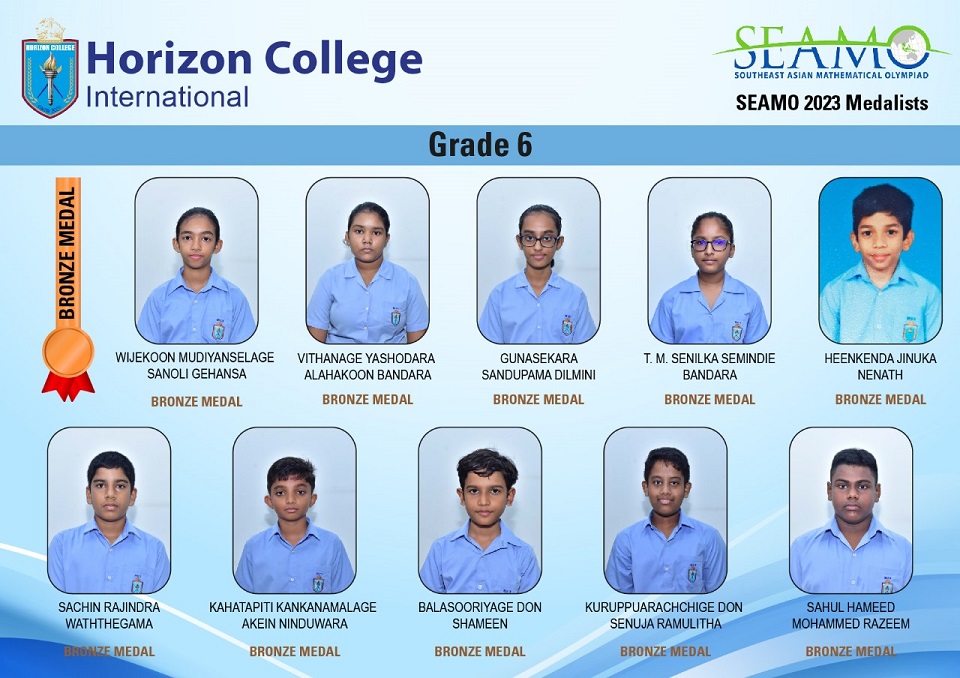 HORIZON COLLEGE

Horizon College
International

SEAMO
SOUTHEAST ASIAN MATHEMATICAL OLYMPIAD

SEAMO 2023 Medalists

Grade 6

BRONZE MEDAL

WIJEKOON MUDIYANSELAGE SANOLI GEHANSA
BRONZE MEDAL

VITHANAGE YASHODARA ALAHAKOON BANDARA
BRONZE MEDAL

GUNASEKARA SANDUPAMA DILMINI
BRONZE MEDAL

T. M. SENILKA SEMINDIE BANDARA
BRONZE MEDAL

HEENKENDA JINUKA NENATH
BRONZE MEDAL

SACHIN RAJINDRA WATHTHEGAMA
BRONZE MEDAL

KAHATAPITI KANKANAMALAGE AKEIN NINDUWARA
BRONZE MEDAL

BALASOORIYAGE DON SHAMEEN
BRONZE MEDAL

KURUPPUARACHCHIGE DON SENUJA RAMULITHA
BRONZE MEDAL

SAHUL HAMEED MOHAMMED RAZEEM
BRONZE MEDAL